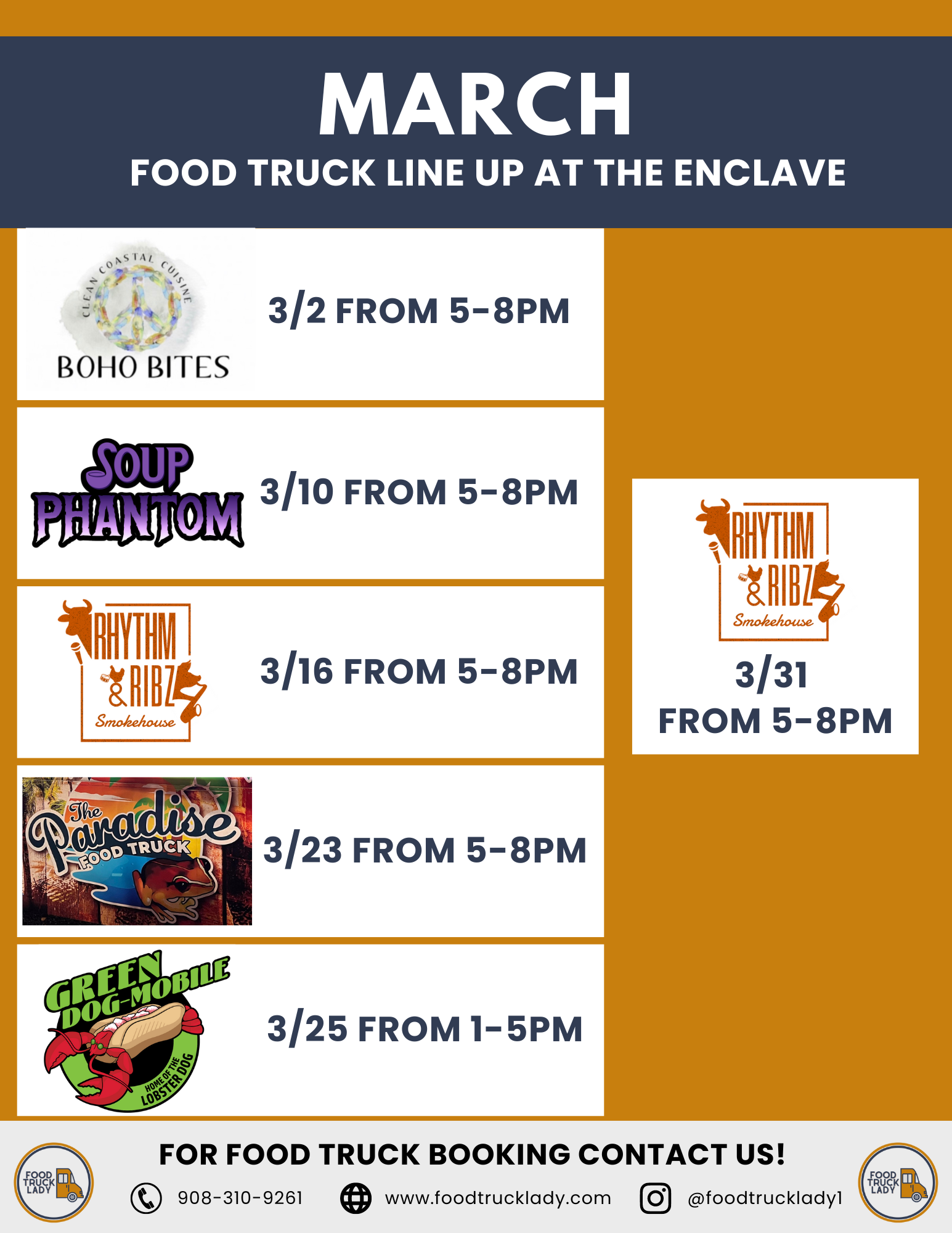 MARCH
FOOD TRUCK LINE UP AT THE ENCLAVE

CLEAN COASTAL CUISINE
BOHO BITES
3/2 FROM 5-8PM

SOUP PHANTOM
3/10 FROM 5-8PM

RHYTHM & RIBZ Smokehouse
3/16 FROM 5-8PM

The Paradise FOOD TRUCK
3/23 FROM 5-8PM

GREEN DOG-MOBILE
HOME OF THE LOBSTER DOG
3/25 FROM 1-5PM

RHYTHM & RIBZ Smokehouse
3/31
FROM 5-8PM

FOOD TRUCK LADY
FOR FOOD TRUCK BOOKING CONTACT US!
908-310-9261
www.foodtrucklady.com
@foodtrucklady1
FOOD TRUCK LADY